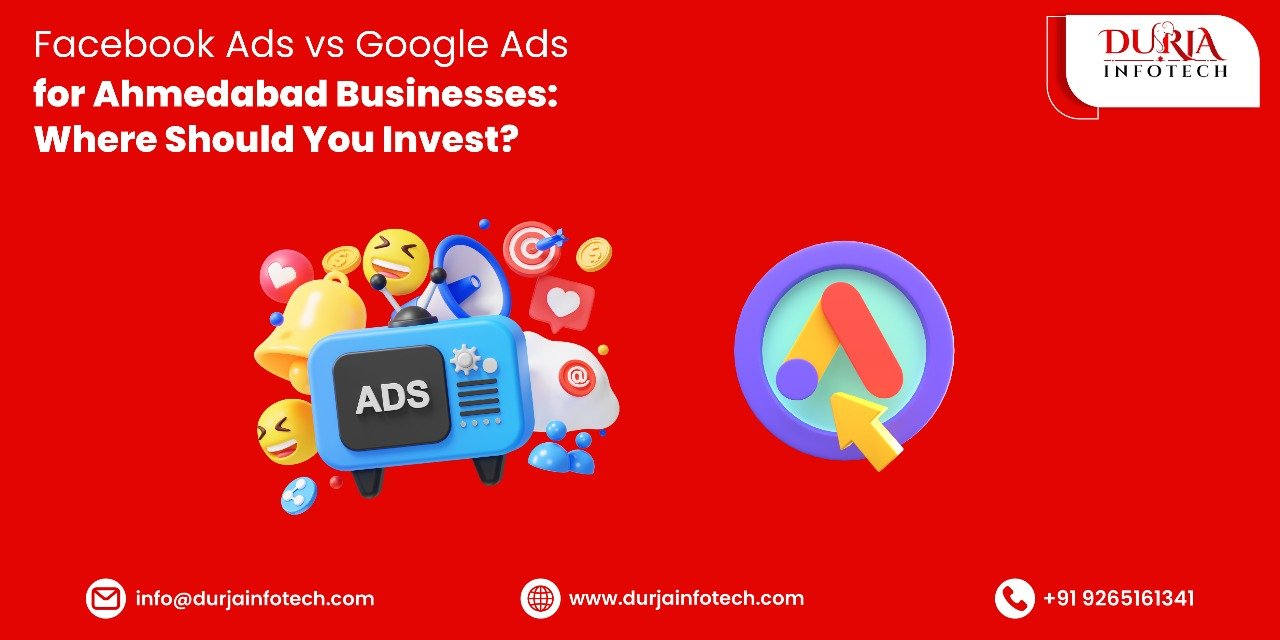 Facebook Ads vs Google Ads
for Ahmedabad Businesses:
Where Should You Invest?

DURJA
INFOTECH

ADS

info@durjainfotech.com

www.durjainfotech.com

+91 9265161341